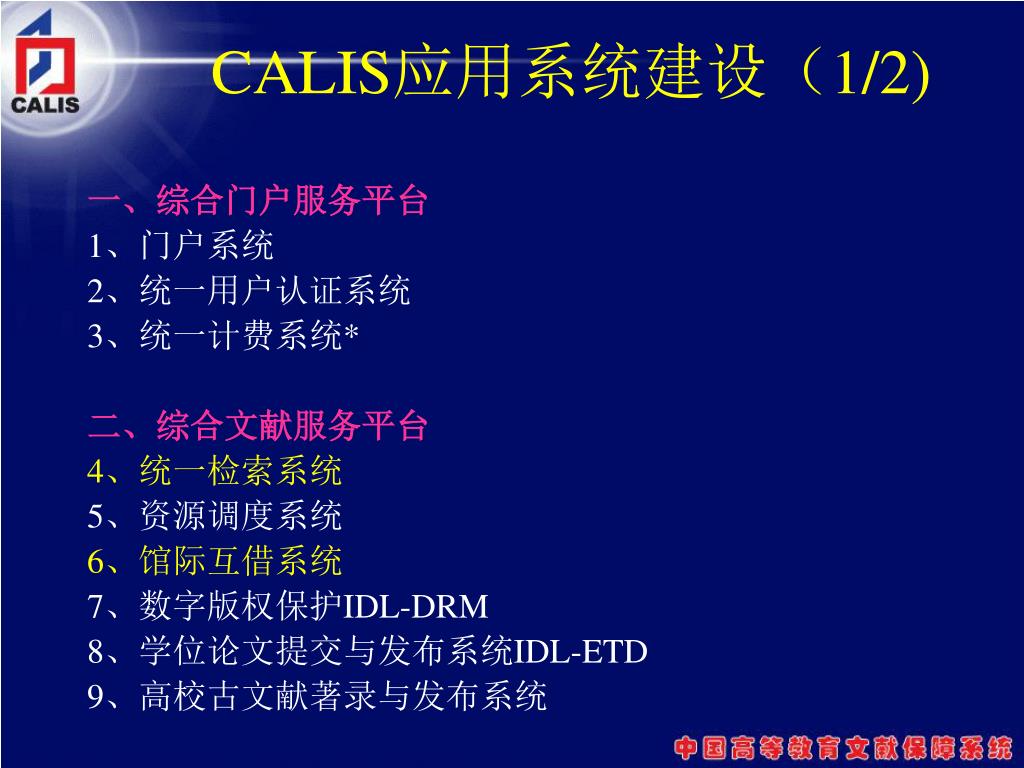 CALIS

CALIS应用系统建设（1/2)

一、综合门户服务平台
1、门户系统
2、统一用户认证系统
3、统一计费系统*

二、综合文献服务平台
4、统一检索系统
5、资源调度系统
6、馆际互借系统
7、数字版权保护IDL-DRM
8、学位论文提交与发布系统IDL-ETD
9、高校古文献著录与发布系统

中国高等教育文献保障系统